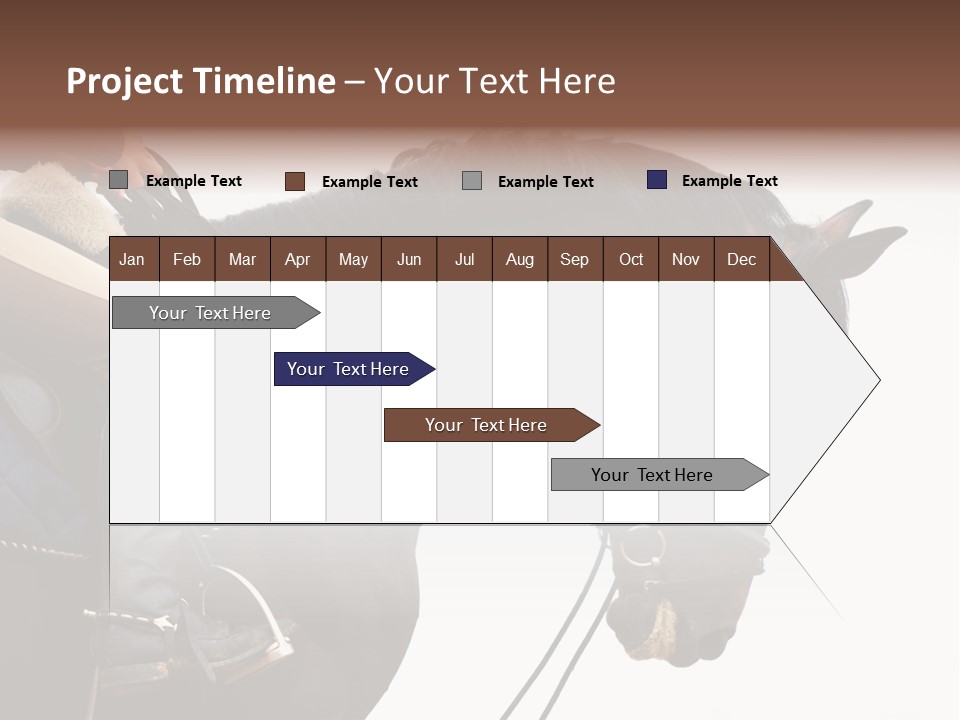 Project Timeline – Your Text Here

Example Text
Example Text
Example Text
Example Text

| Jan | Feb | Mar | Apr | May | Jun | Jul | Aug | Sep | Oct | Nov | Dec |
|---|---|---|---|---|---|---|---|---|---|---|---|

Your Text Here
Your Text Here
Your Text Here
Your Text Here